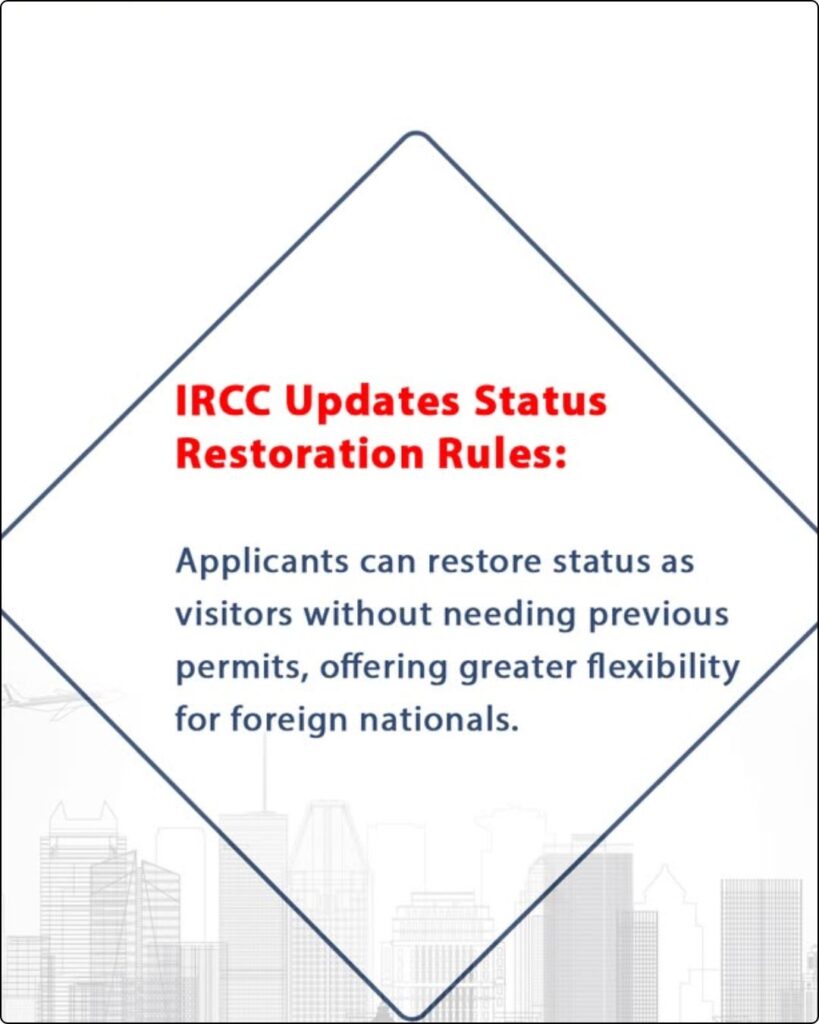 IRCC Updates Status Restoration Rules:

Applicants can restore status as visitors without needing previous permits, offering greater flexibility for foreign nationals.